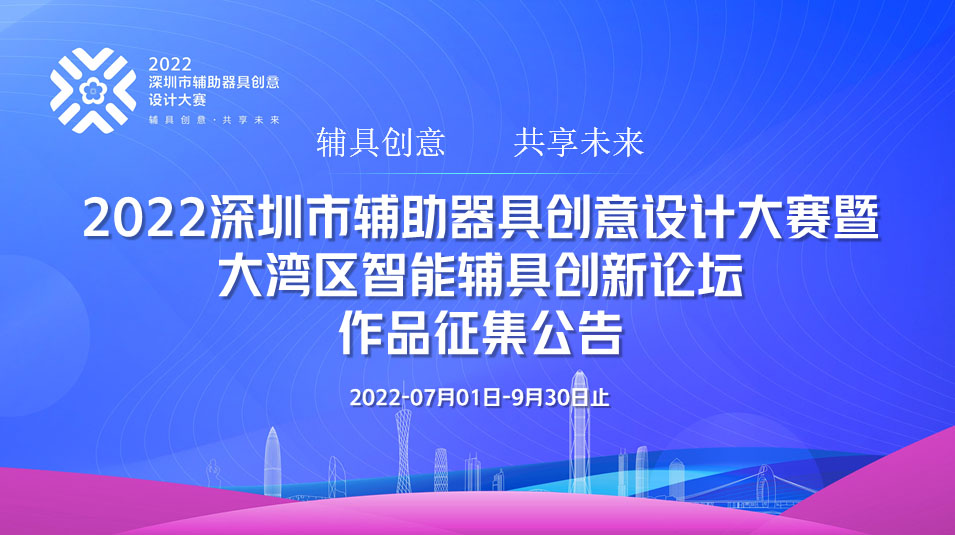 2022
深圳市辅助器具创意设计大赛
辅具创意·共享未来

辅具创意　　共享未来

2022深圳市辅助器具创意设计大赛暨
大湾区智能辅具创新论坛
作品征集公告

2022-07月01日-9月30日止